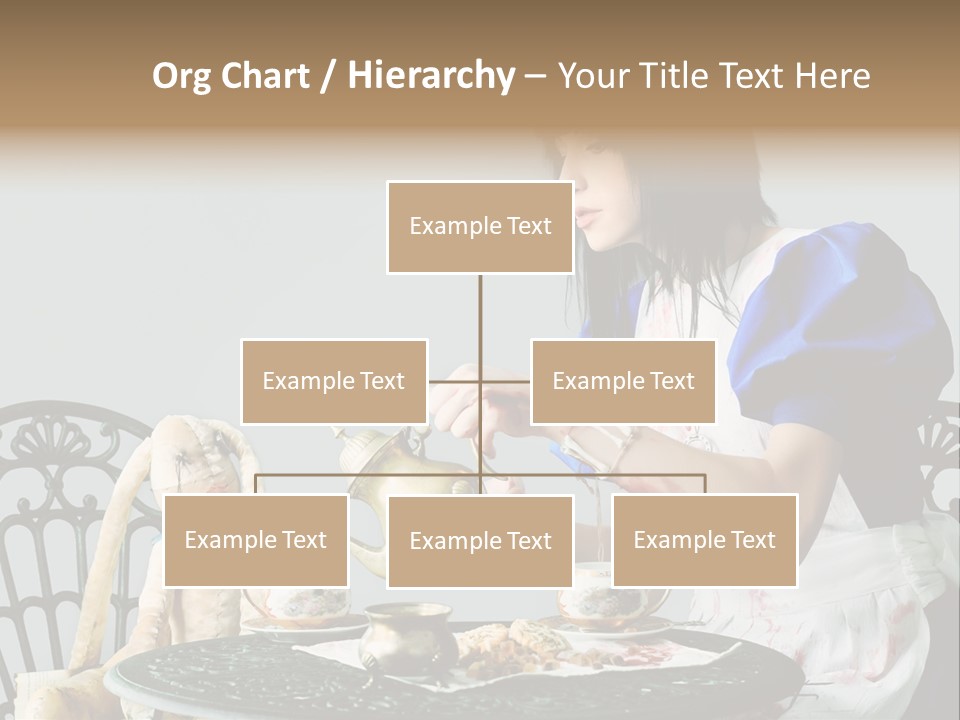 Org Chart / Hierarchy – Your Title Text Here

Example Text

Example Text

Example Text

Example Text

Example Text

Example Text